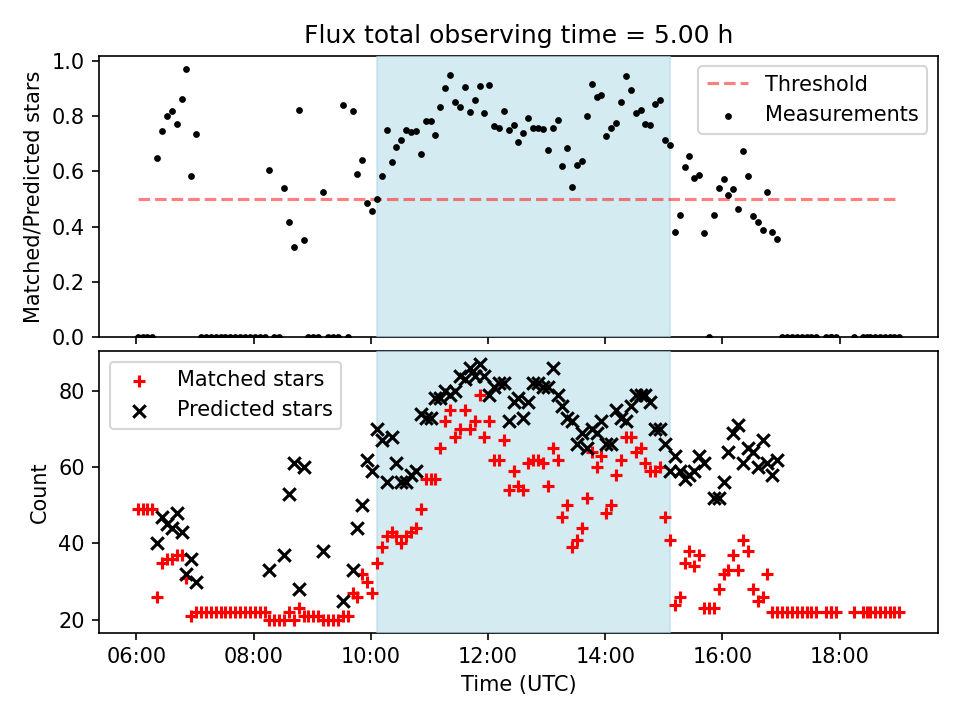 Flux total observing time = 5.00 h

Matched/Predicted stars

1.0
0.8
0.6
0.4
0.2
0.0

Threshold
Measurements

Count

80
60
40
20

Matched stars
Predicted stars

06:00
08:00
10:00
12:00
14:00
16:00
18:00

Time (UTC)